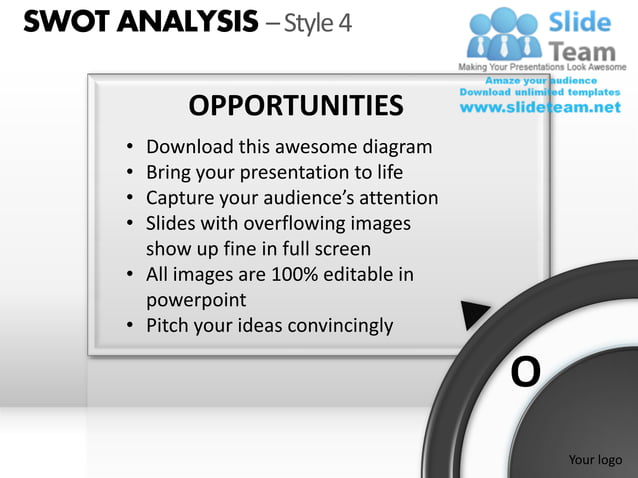 SWOT ANALYSIS – Style 4

Slide Team
Making Your Presentations Look Awesome
Amaze your audience
Download unlimited templates
www.slideteam.net

OPPORTUNITIES

• Download this awesome diagram
• Bring your presentation to life
• Capture your audience's attention
• Slides with overflowing images show up fine in full screen
• All images are 100% editable in powerpoint
• Pitch your ideas convincingly

O

Your logo